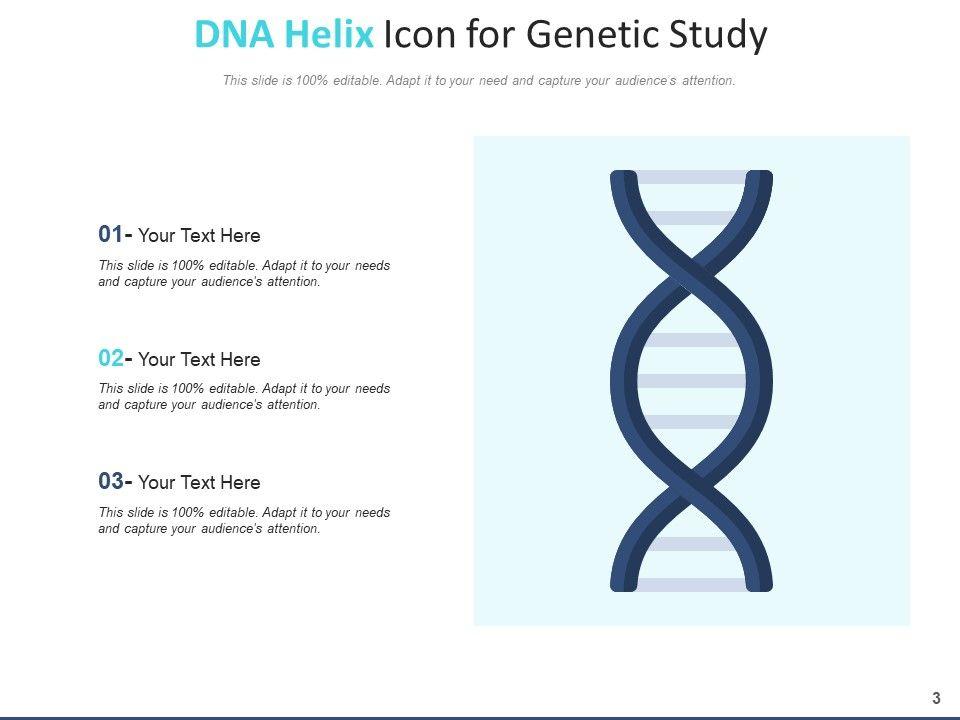 DNA Helix Icon for Genetic Study

This slide is 100% editable. Adapt it to your need and capture your audience's attention.

01- Your Text Here

This slide is 100% editable. Adapt it to your needs and capture your audience's attention.

02- Your Text Here

This slide is 100% editable. Adapt it to your needs and capture your audience's attention.

03- Your Text Here

This slide is 100% editable. Adapt it to your needs and capture your audience's attention.

3